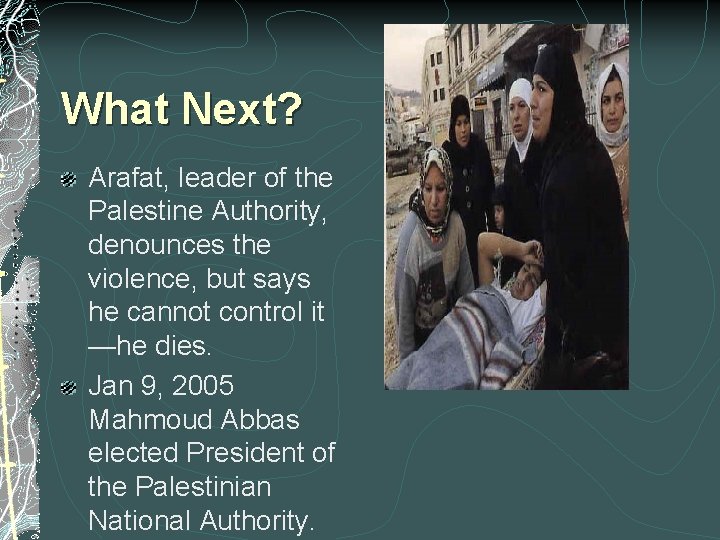 What Next?

Arafat, leader of the Palestine Authority, denounces the violence, but says he cannot control it —he dies.

Jan 9, 2005 Mahmoud Abbas elected President of the Palestinian National Authority.